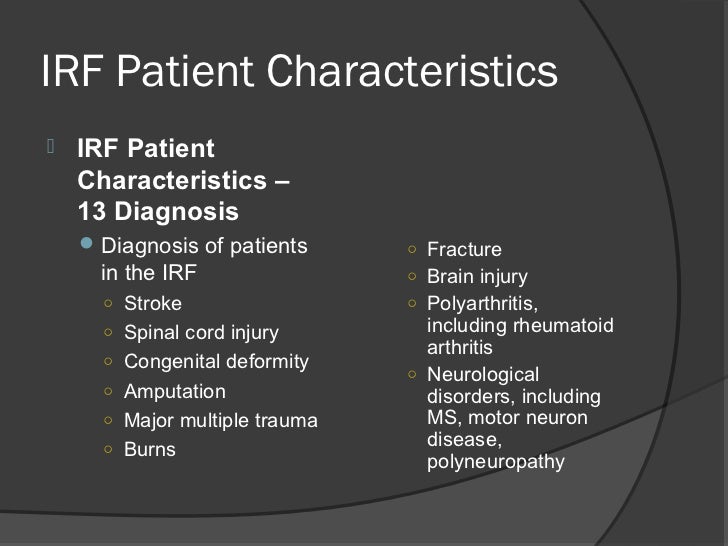 IRF Patient Characteristics

IRF Patient Characteristics – 13 Diagnosis

Diagnosis of patients in the IRF

Stroke

Spinal cord injury

Congenital deformity

Amputation

Major multiple trauma

Burns

Fracture

Brain injury

Polyarthritis, including rheumatoid arthritis

Neurological disorders, including MS, motor neuron disease, polyneuropathy